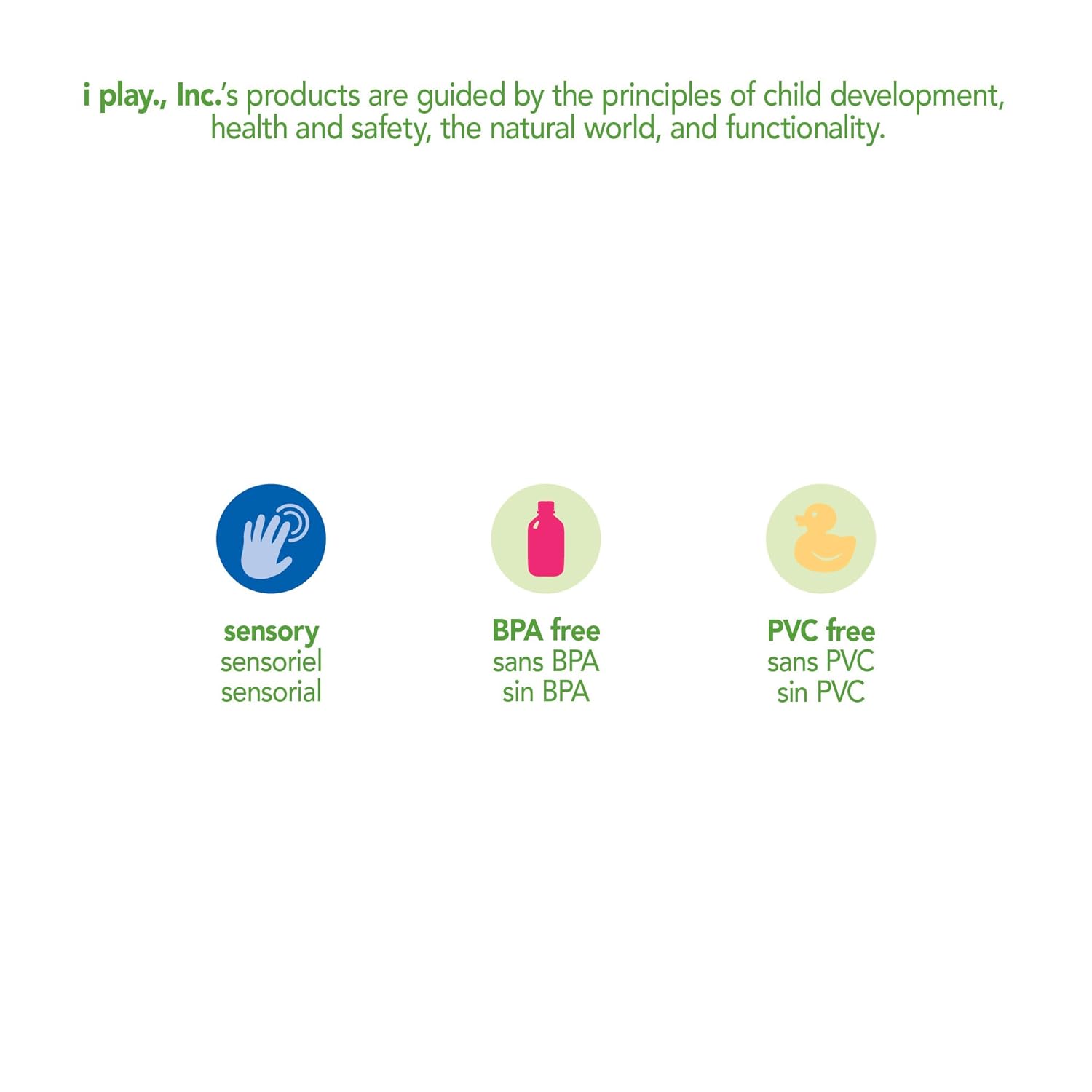 i play., Inc.'s products are guided by the principles of child development, health and safety, the natural world, and functionality.

sensory
sensoriel
sensorial

BPA free
sans BPA
sin BPA

PVC free
sans PVC
sin PVC